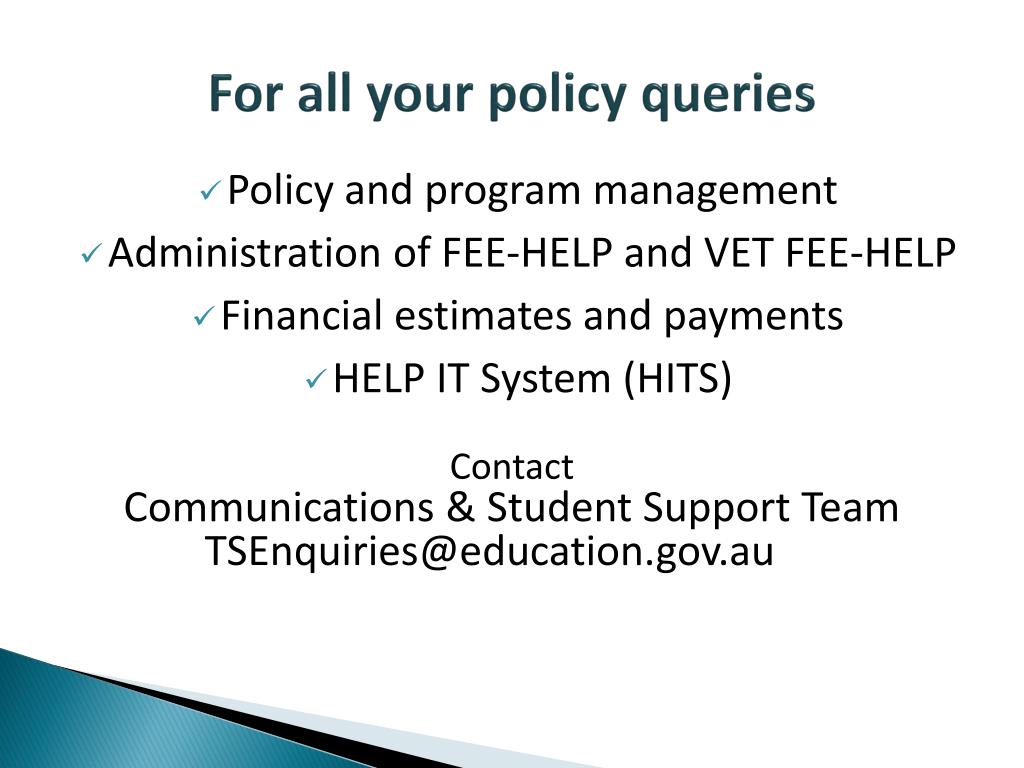 For all your policy queries

✓ Policy and program management

✓ Administration of FEE-HELP and VET FEE-HELP

✓ Financial estimates and payments

✓ HELP IT System (HITS)

Contact
Communications & Student Support Team
TSEnquiries@education.gov.au